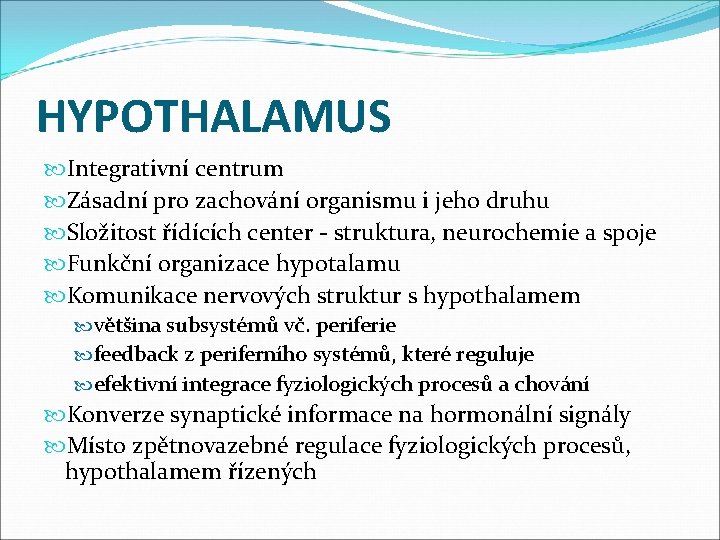 HYPOTHALAMUS

Integrativní centrum

Zásadní pro zachování organismu i jeho druhu

Složitost řídících center - struktura, neurochemie a spoje

Funkční organizace hypotalamu

Komunikace nervových struktur s hypothalamem

většina subsystémů vč. periferie

feedback z periferního systémů, které reguluje

efektivní integrace fyziologických procesů a chování

Konverze synaptické informace na hormonální signály

Místo zpětnovazebné regulace fyziologických procesů, hypothalamem řízených